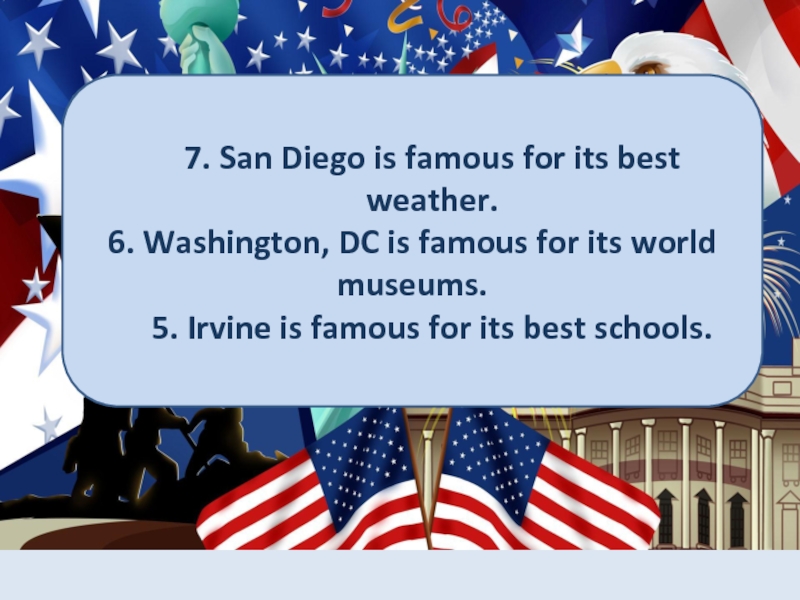 7. San Diego is famous for its best weather.

6. Washington, DC is famous for its world museums.

5. Irvine is famous for its best schools.